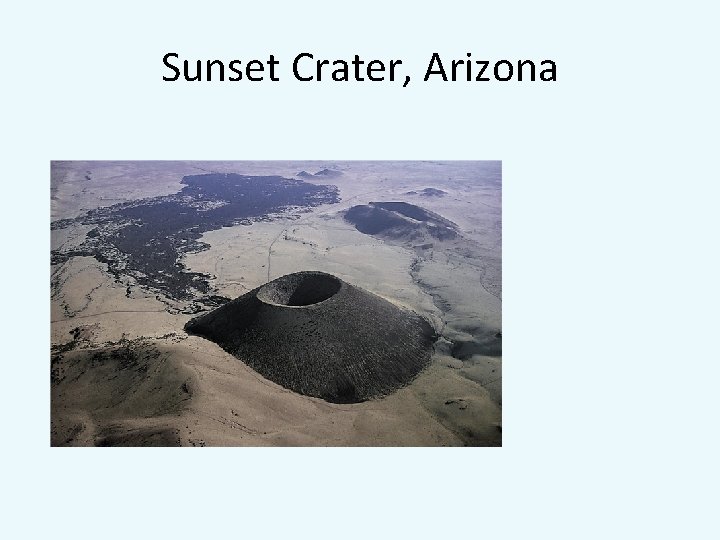 Sunset Crater, Arizona